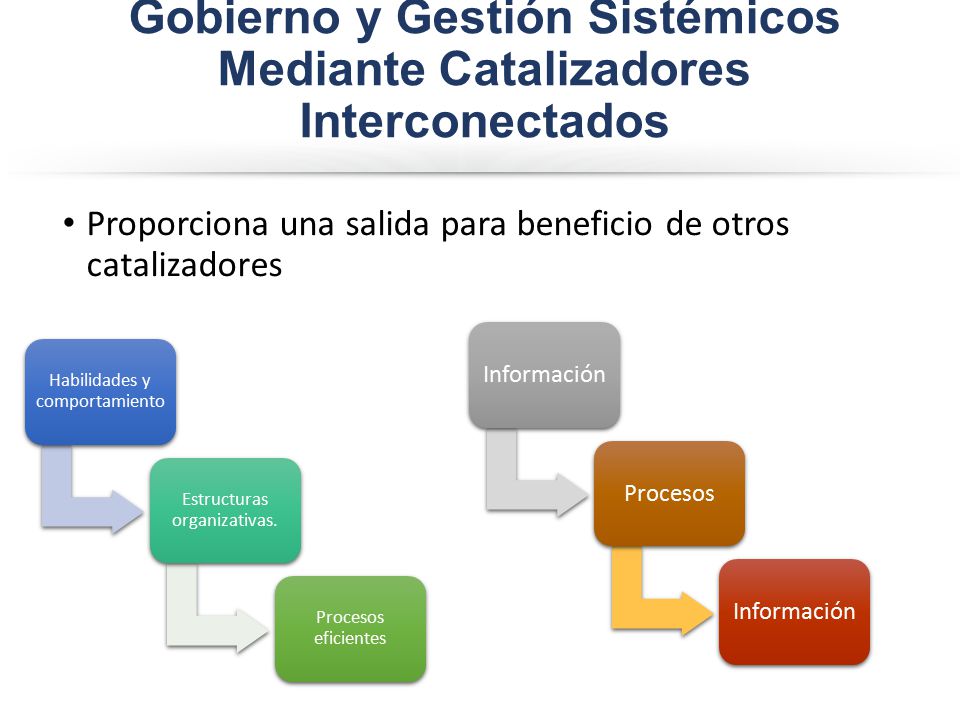 Gobierno y Gestión Sistémicos Mediante Catalizadores Interconectados

• Proporciona una salida para beneficio de otros catalizadores

Habilidades y comportamiento

Estructuras organizativas.

Procesos eficientes

Información

Procesos

Información